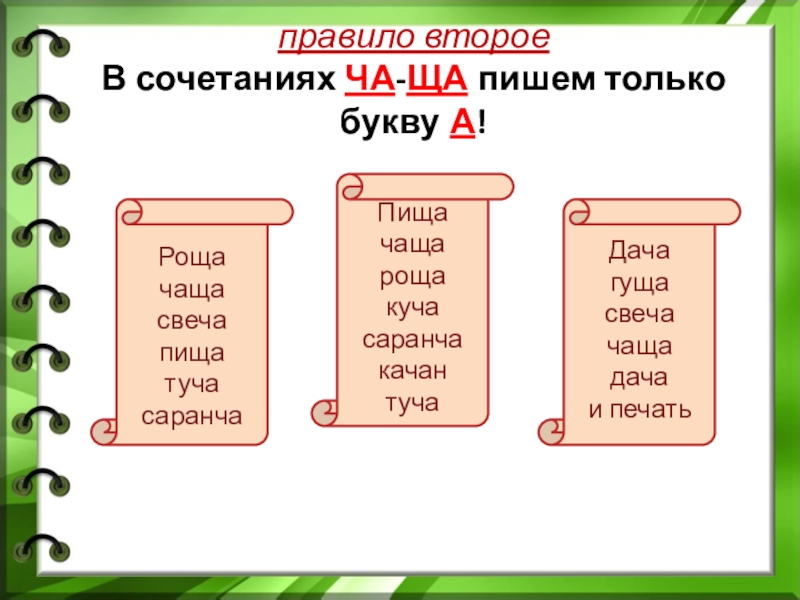 правило второе
В сочетаниях ЧА-ЩА пишем только букву А!

Роща
чаща
свеча
пища
туча
саранча

Пища
чаща
роща
куча
саранча
качан
туча

Дача
гуща
свеча
чаща
дача
и печать